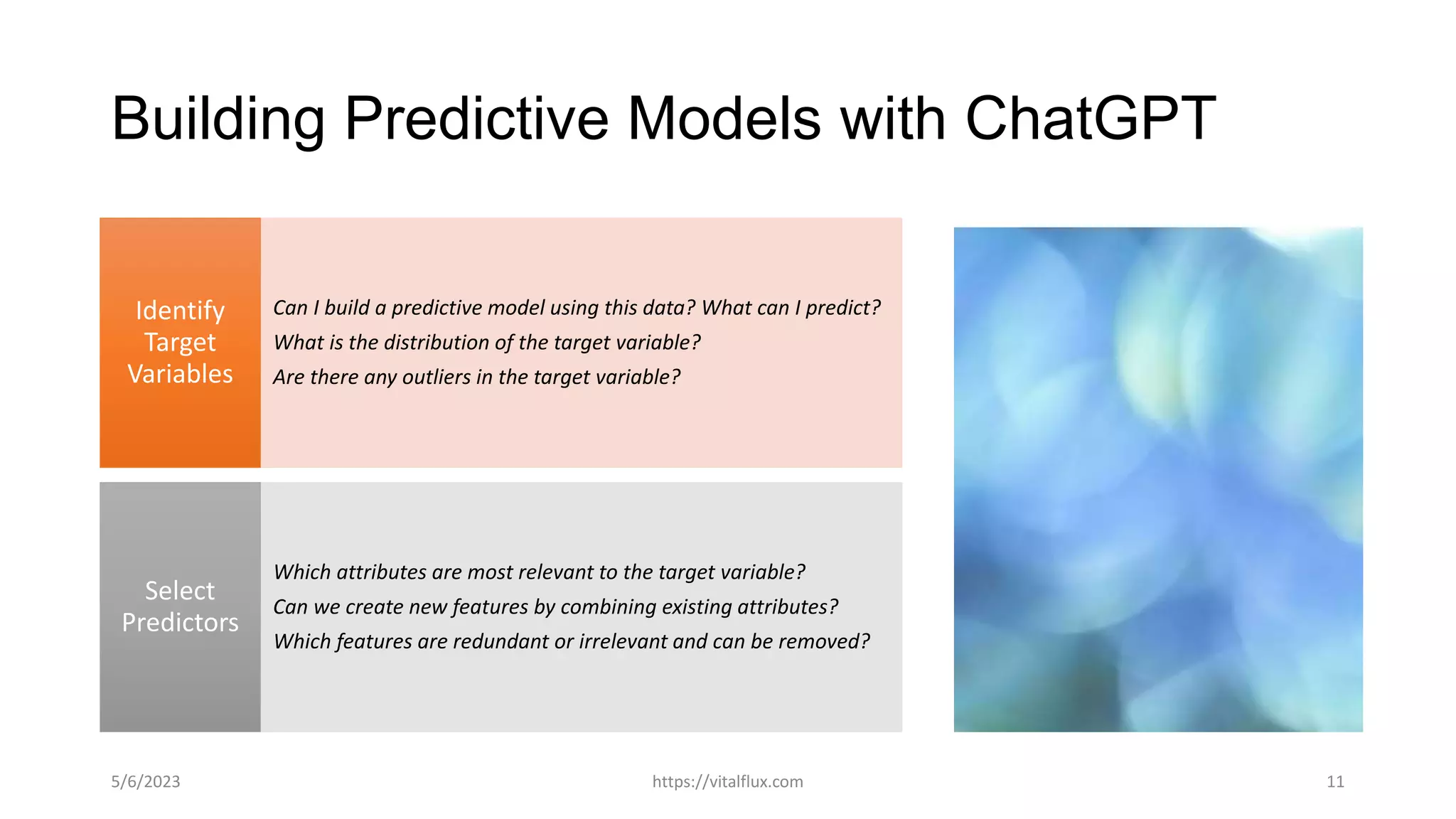 Building Predictive Models with ChatGPT

Identify Target Variables

Can I build a predictive model using this data? What can I predict?
What is the distribution of the target variable?
Are there any outliers in the target variable?

Select Predictors

Which attributes are most relevant to the target variable?
Can we create new features by combining existing attributes?
Which features are redundant or irrelevant and can be removed?

5/6/2023

https://vitalflux.com

11